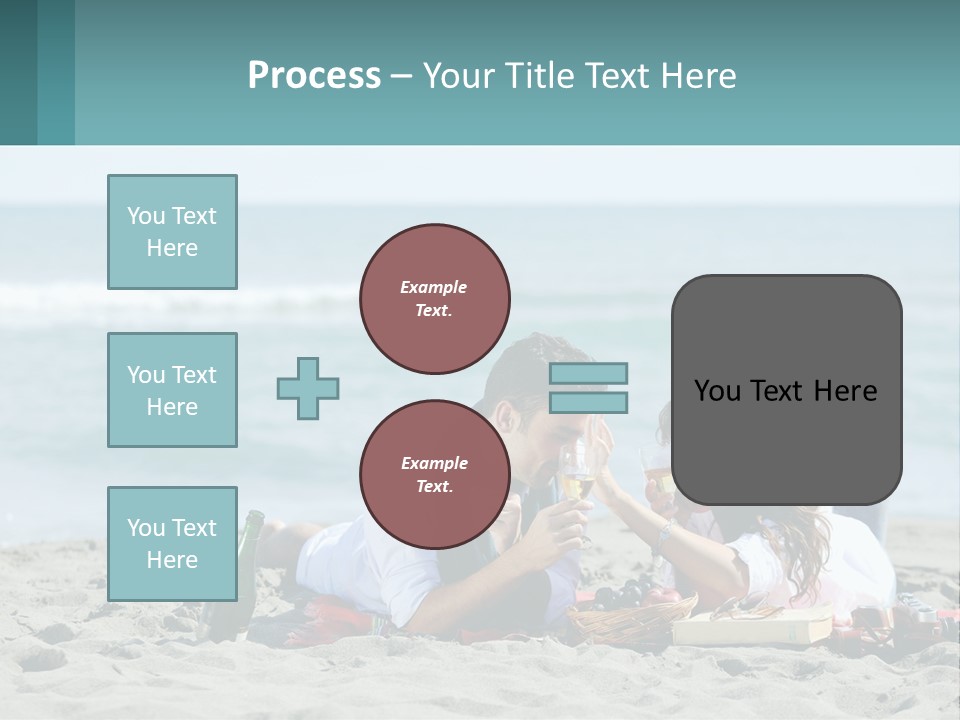 Process – Your Title Text Here

You Text Here

You Text Here

You Text Here

Example Text.

Example Text.

You Text Here